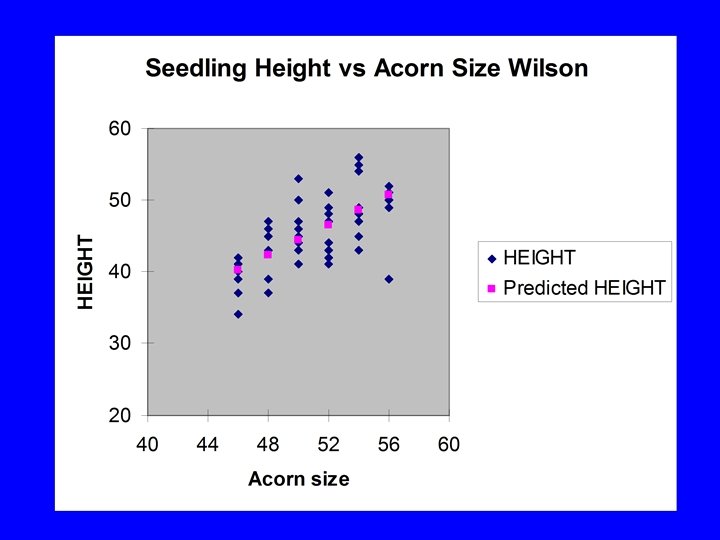 Seedling Height vs Acorn Size Wilson

60
50
40
30
20

HEIGHT

40
44
48
52
56
60

Acorn size

HEIGHT
Predicted HEIGHT